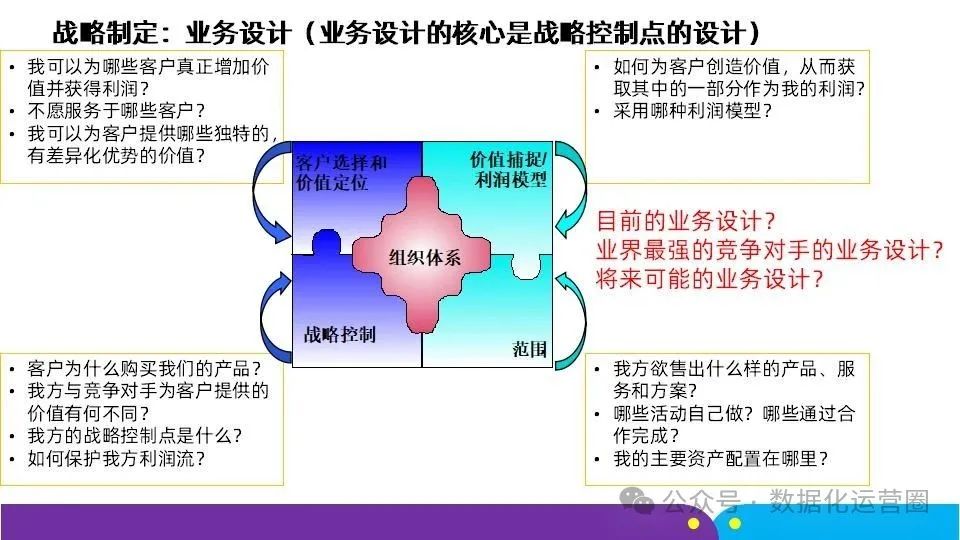 战略制定：业务设计（业务设计的核心是战略控制点的设计）

• 我可以为哪些客户真正增加价值并获得利润？
• 不愿服务于哪些客户？
• 我可以为客户提供哪些独特的，有差异化优势的价值？

• 如何为客户创造价值，从而获取其中的一部分作为我的利润？
• 采用哪种利润模型？

客户选择和价值定位

价值捕捉/利润模型

组织体系

战略控制

范围

目前的业务设计？
业界最强的竞争对手的业务设计？
将来可能的业务设计？

• 客户为什么购买我们的产品？
• 我方与竞争对手为客户提供的价值有何不同？
• 我方的战略控制点是什么？
• 如何保护我方利润流？

• 我方欲售出什么样的产品、服务和方案？
• 哪些活动自己做？哪些通过合作完成？
• 我的主要资产配置在哪里？

公众号 · 数据化运营圈